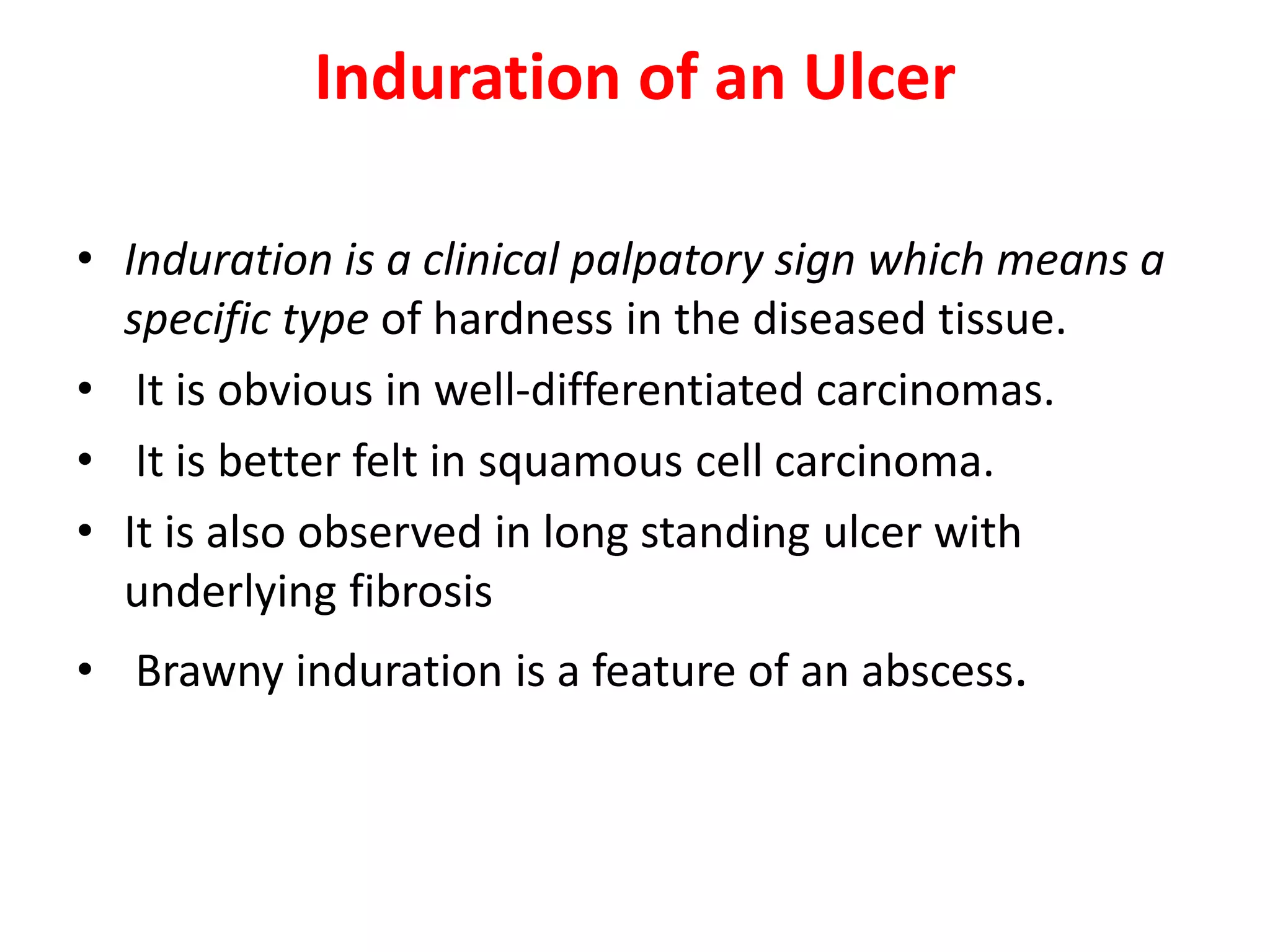 Induration of an Ulcer

• Induration is a clinical palpatory sign which means a specific type of hardness in the diseased tissue.
• It is obvious in well-differentiated carcinomas.
• It is better felt in squamous cell carcinoma.
• It is also observed in long standing ulcer with underlying fibrosis
• Brawny induration is a feature of an abscess.